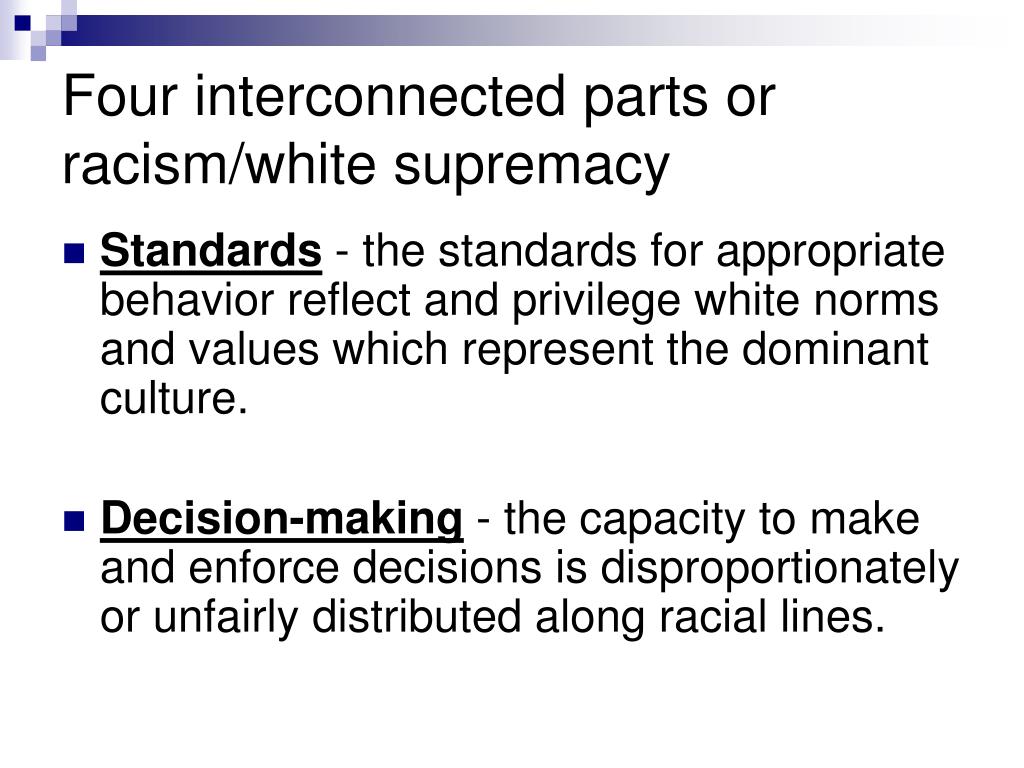 Four interconnected parts or racism/white supremacy

Standards - the standards for appropriate behavior reflect and privilege white norms and values which represent the dominant culture.

Decision-making - the capacity to make and enforce decisions is disproportionately or unfairly distributed along racial lines.